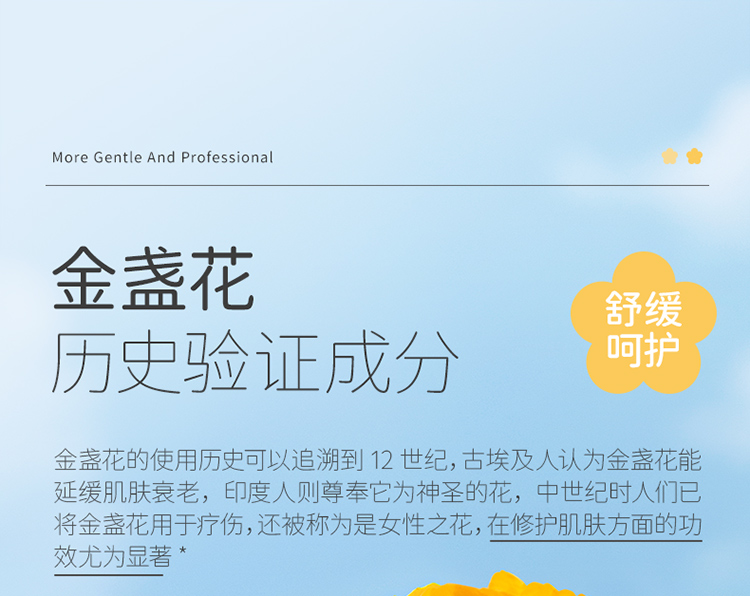 More Gentle And Professional

金盏花
历史验证成分

舒缓
呵护

金盏花的使用历史可以追溯到 12 世纪，古埃及人认为金盏花能延缓肌肤衰老，印度人则尊奉它为神圣的花，中世纪时人们已将金盏花用于疗伤，还被称为是女性之花，在修护肌肤方面的功效尤为显著 *